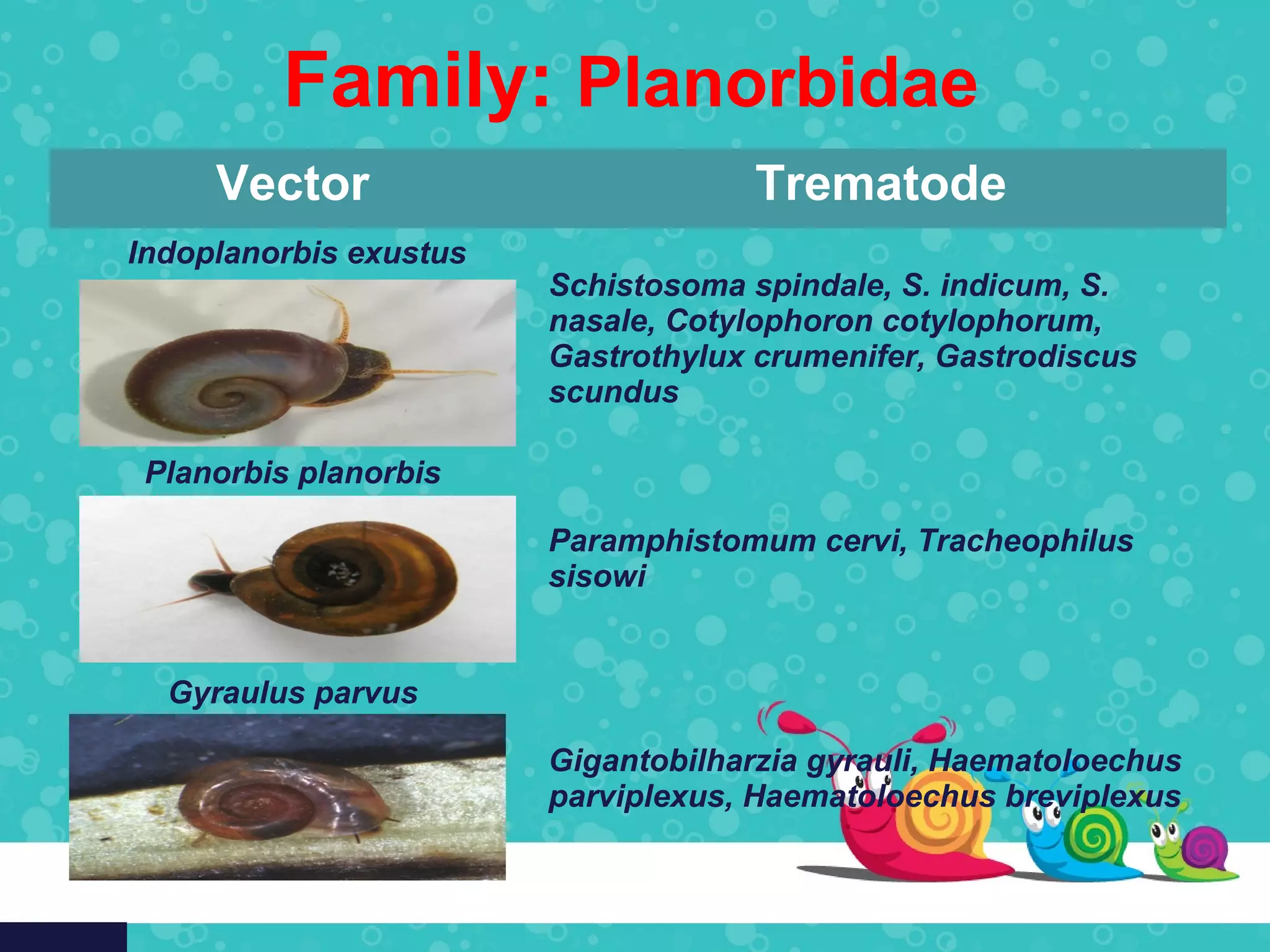 Family: Planorbidae

| Vector | Trematode |
|---|---|
| Indoplanorbis exustus | Schistosoma spindale, S. indicum, S. nasale, Cotylophoron cotylophorum, Gastrothylux crumenifer, Gastrodiscus scundus |
| Planorbis planorbis | Paramphistomum cervi, Tracheophilus sisowi |
| Gyraulus parvus | Gigantobilharzia gyrauli, Haematoloechus parviplexus, Haematoloechus breviplexus |